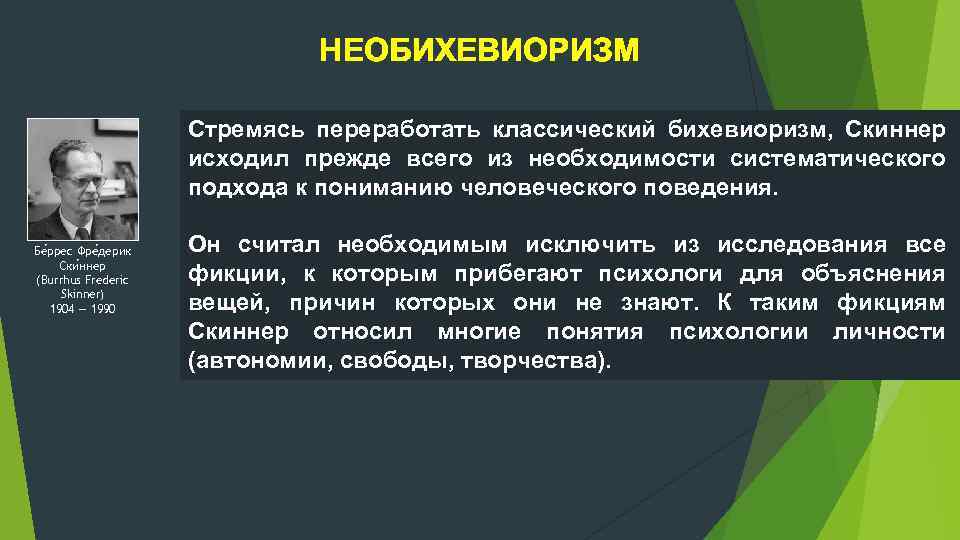 НЕОБИХЕВИОРИЗМ

Бе́ррес Фре́дерик Ски́ннер (Burrhus Frederic Skinner) 1904 – 1990

Стремясь переработать классический бихевиоризм, Скиннер исходил прежде всего из необходимости систематического подхода к пониманию человеческого поведения.

Он считал необходимым исключить из исследования все фикции, к которым прибегают психологи для объяснения вещей, причин которых они не знают. К таким фикциям Скиннер относил многие понятия психологии личности (автономии, свободы, творчества).